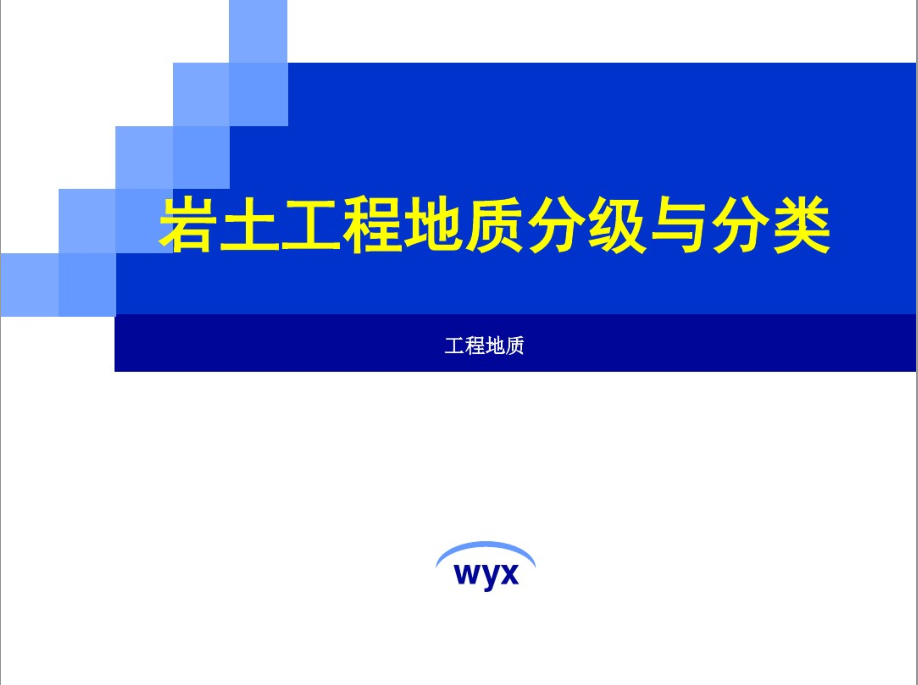 岩土工程地质分级与分类

工程地质

wyx